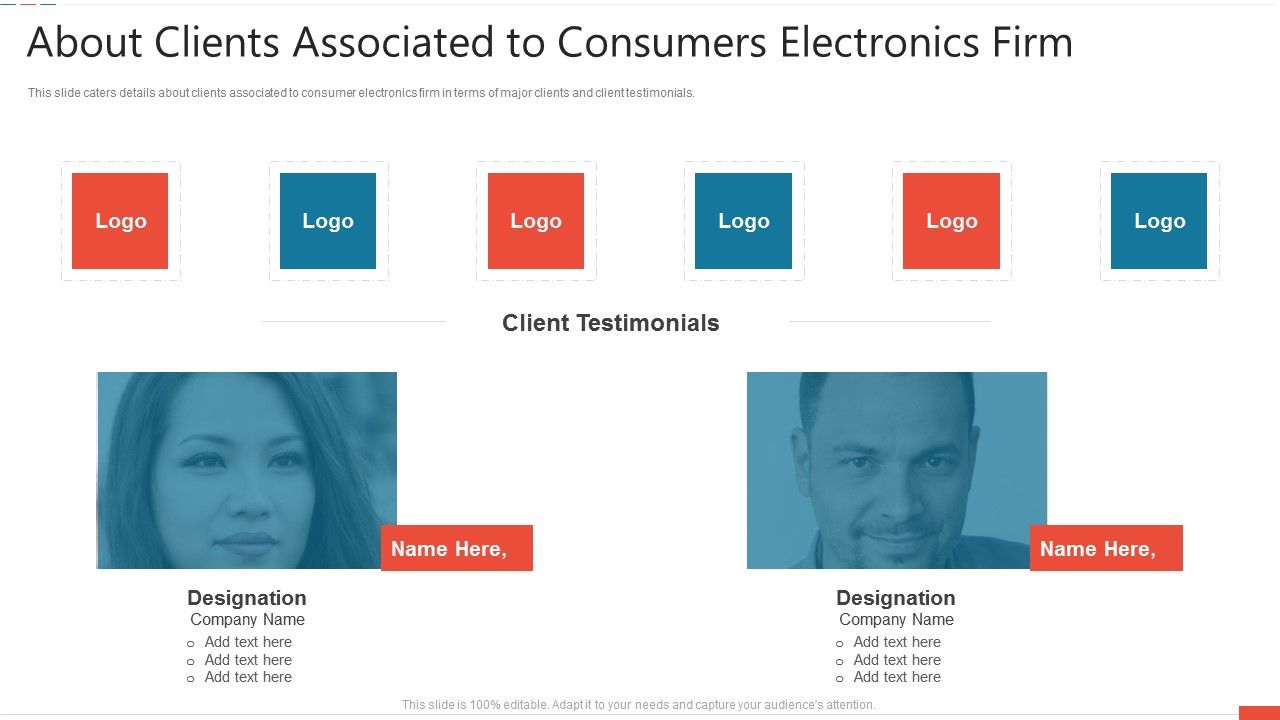 About Clients Associated to Consumers Electronics Firm

This slide caters details about clients associated to consumer electronics firm in terms of major clients and client testimonials.

Logo

Logo

Logo

Logo

Logo

Logo

Client Testimonials

Name Here,

Designation
Company Name
o Add text here
o Add text here
o Add text here

Name Here,

Designation
Company Name
o Add text here
o Add text here
o Add text here

This slide is 100% editable. Adapt it to your needs and capture your audience's attention.